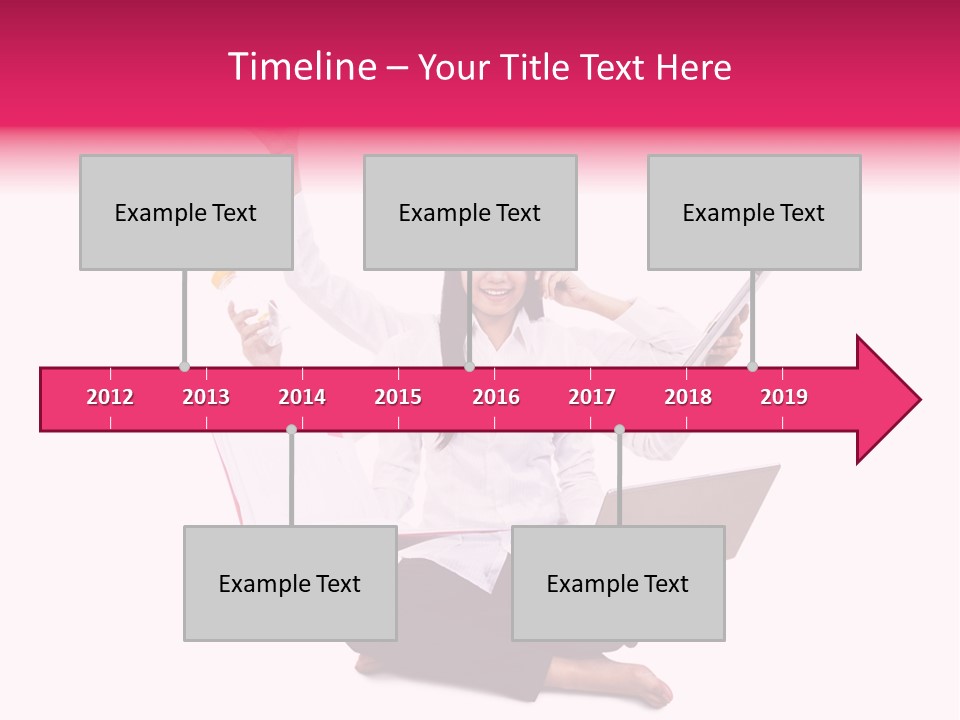 Timeline – Your Title Text Here

Example Text

Example Text

Example Text

2012 2013 2014 2015 2016 2017 2018 2019

Example Text

Example Text